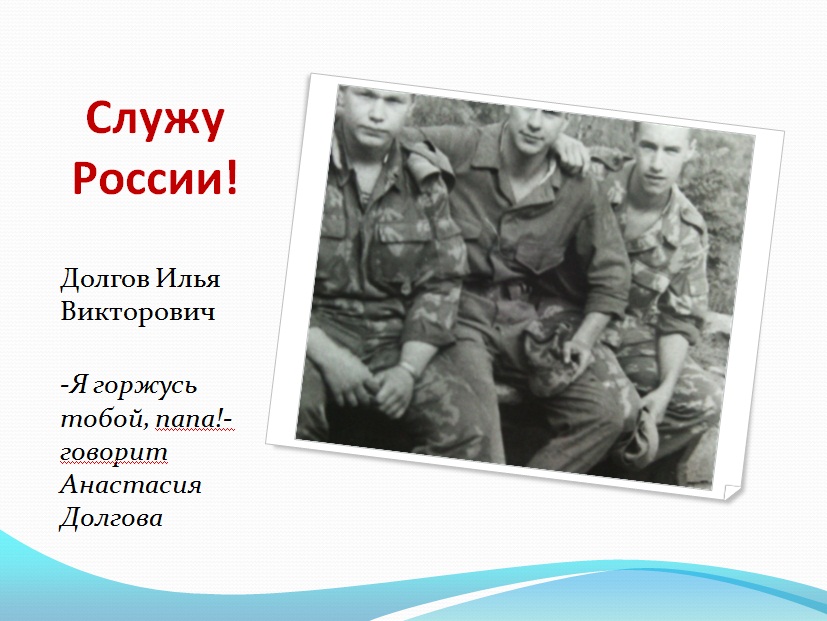 Служу России!

Долгов Илья Викторович

-Я горжусь тобой, папа!- говорит Анастасия Долгова